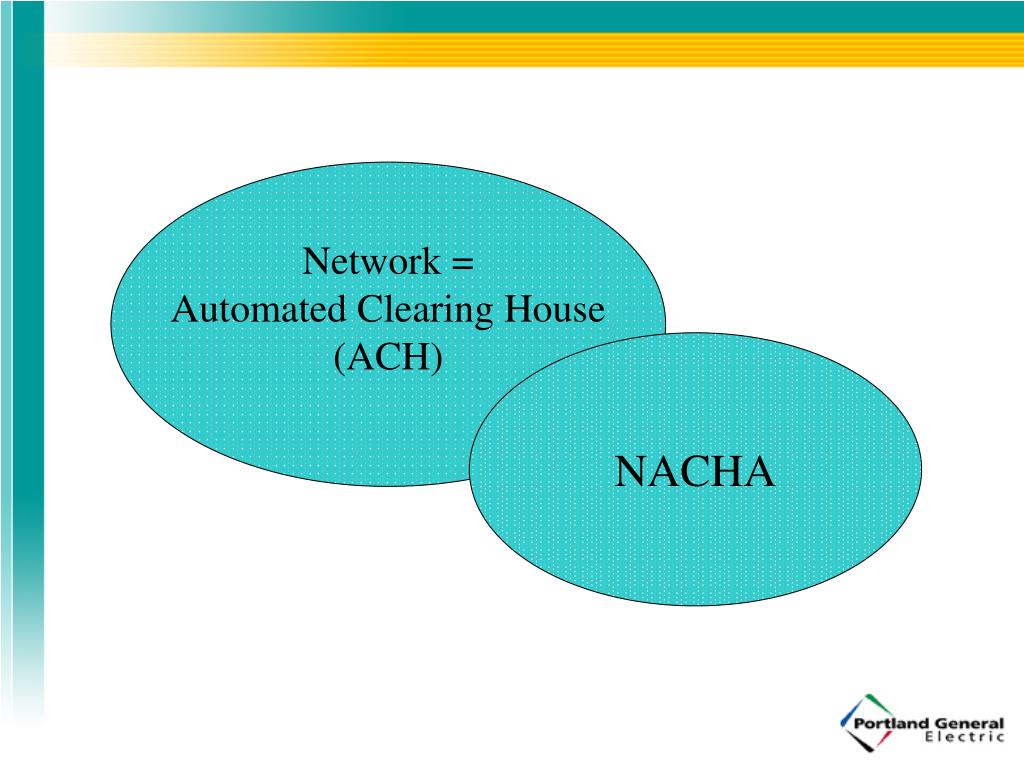 Network =
Automated Clearing House
(ACH)

NACHA

Portland General
Electric